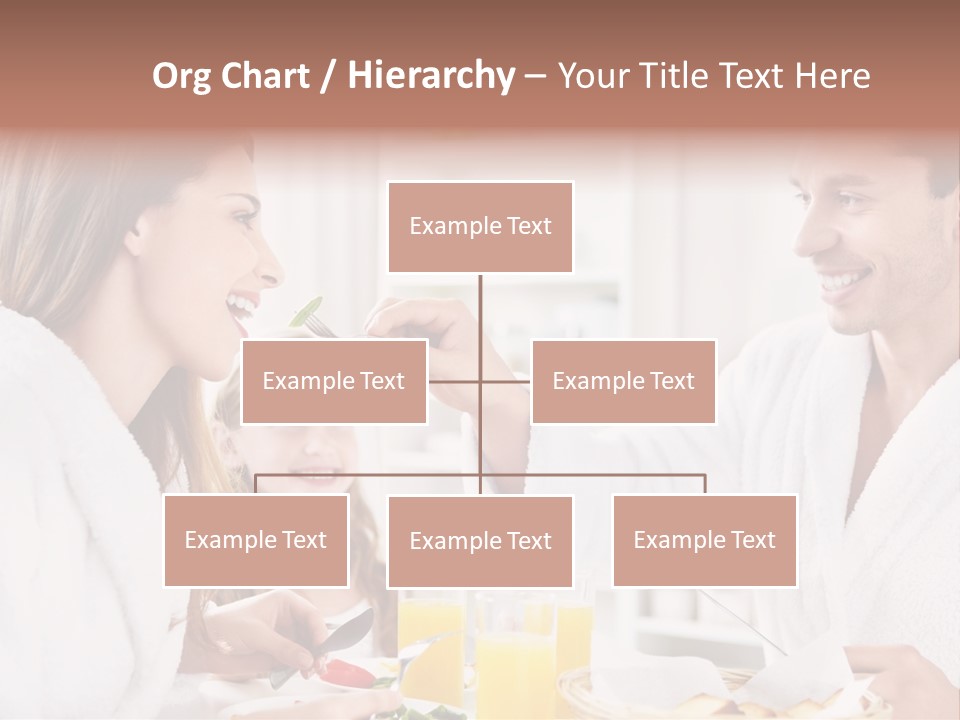 Org Chart / Hierarchy – Your Title Text Here

Example Text

Example Text

Example Text

Example Text

Example Text

Example Text